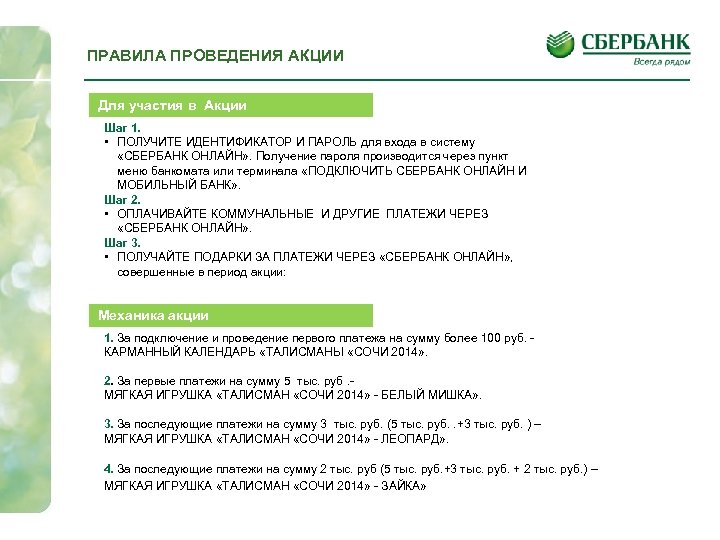 ПРАВИЛА ПРОВЕДЕНИЯ АКЦИИ

СБЕРБАНК
Всегда рядом

Для участия в Акции

Шаг 1.
▪ ПОЛУЧИТЕ ИДЕНТИФИКАТОР И ПАРОЛЬ для входа в систему «СБЕРБАНК ОНЛАЙН». Получение пароля производится через пункт меню банкомата или терминала «ПОДКЛЮЧИТЬ СБЕРБАНК ОНЛАЙН И МОБИЛЬНЫЙ БАНК».
Шаг 2.
▪ ОПЛАЧИВАЙТЕ КОММУНАЛЬНЫЕ И ДРУГИЕ ПЛАТЕЖИ ЧЕРЕЗ «СБЕРБАНК ОНЛАЙН».
Шаг 3.
▪ ПОЛУЧАЙТЕ ПОДАРКИ ЗА ПЛАТЕЖИ ЧЕРЕЗ «СБЕРБАНК ОНЛАЙН», совершенные в период акции:

Механика акции

1. За подключение и проведение первого платежа на сумму более 100 руб. - КАРМАННЫЙ КАЛЕНДАРЬ «ТАЛИСМАНЫ «СОЧИ 2014».

2. За первые платежи на сумму 5 тыс. руб .- МЯГКАЯ ИГРУШКА «ТАЛИСМАН «СОЧИ 2014» - БЕЛЫЙ МИШКА».

3. За последующие платежи на сумму 3 тыс. руб. (5 тыс. руб. .+3 тыс. руб. ) – МЯГКАЯ ИГРУШКА «ТАЛИСМАН «СОЧИ 2014» - ЛЕОПАРД».

4. За последующие платежи на сумму 2 тыс. руб (5 тыс. руб.+3 тыс. руб. + 2 тыс. руб.) – МЯГКАЯ ИГРУШКА «ТАЛИСМАН «СОЧИ 2014» - ЗАЙКА»